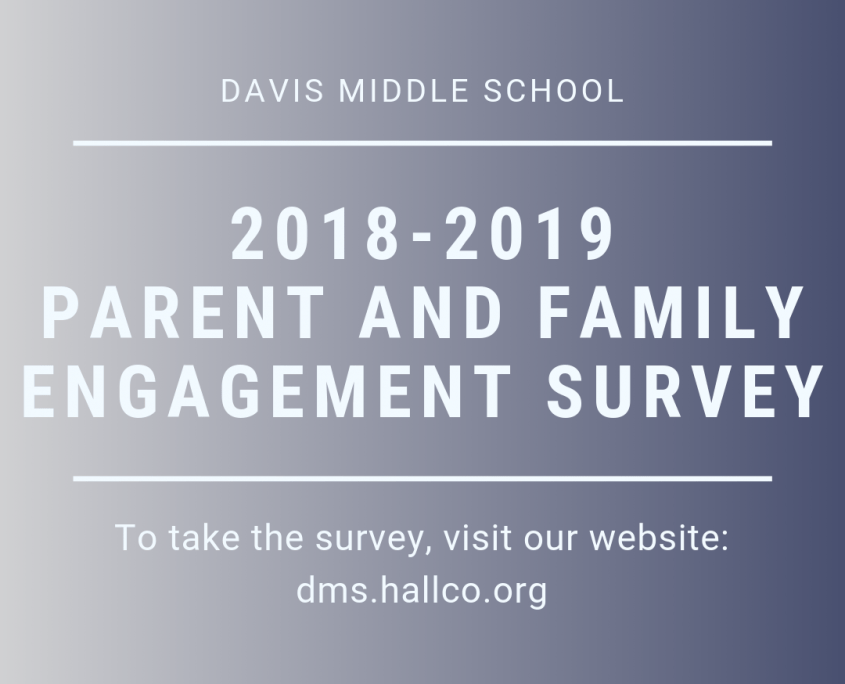 DAVIS MIDDLE SCHOOL

2018-2019
PARENT AND FAMILY
ENGAGEMENT SURVEY

To take the survey, visit our website:
dms.hallco.org